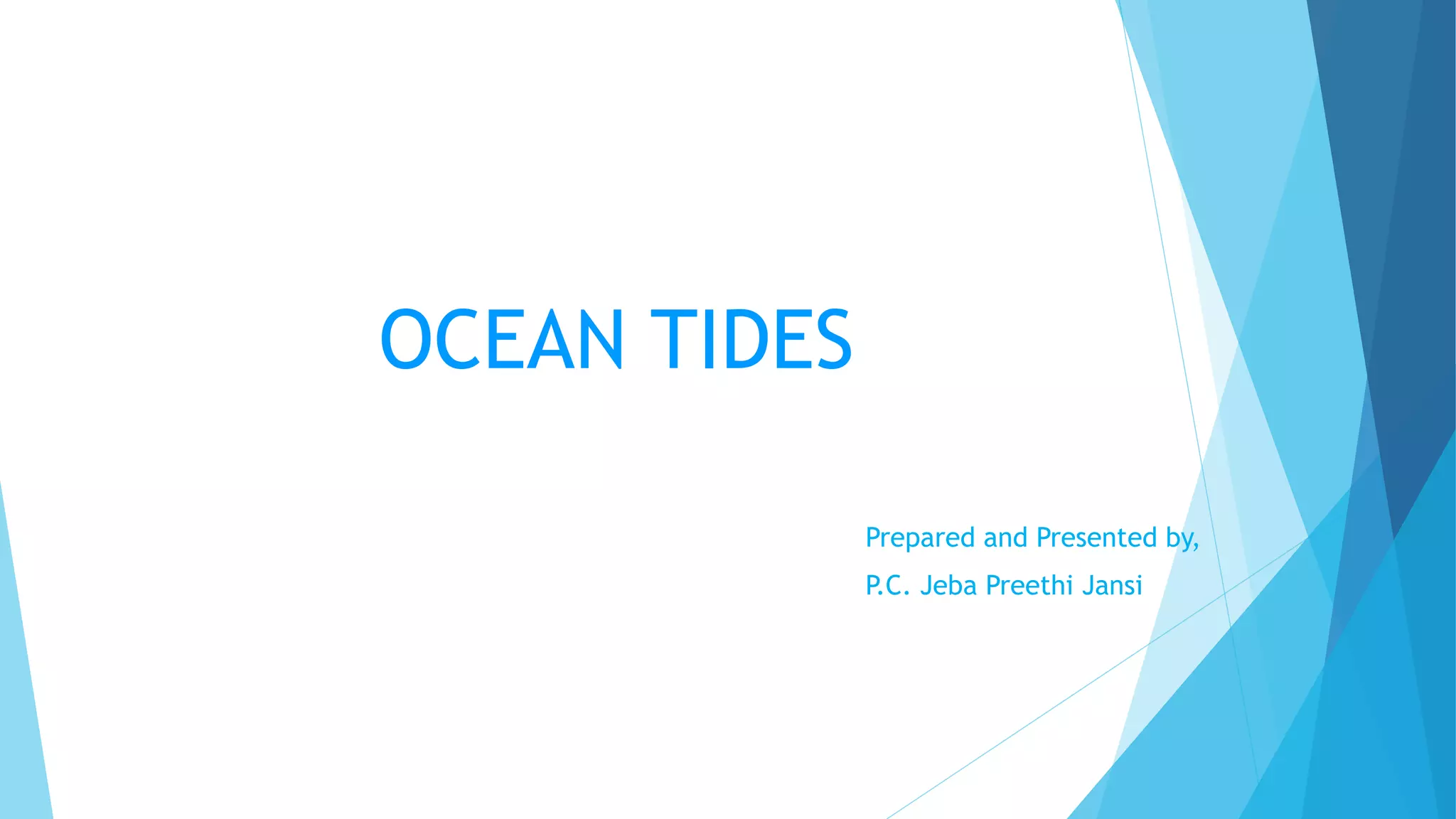 OCEAN TIDES

Prepared and Presented by,

P.C. Jeba Preethi Jansi